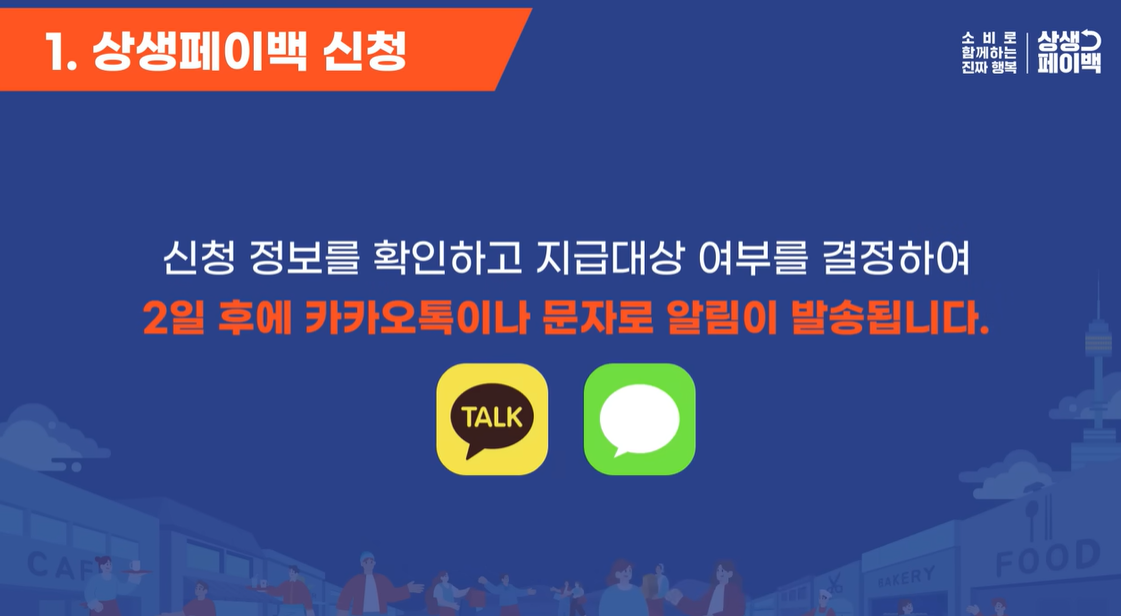 1. 상생페이백 신청

소비로 함께하는 진짜 행복 | 상생 페이백

신청 정보를 확인하고 지급대상 여부를 결정하여
2일 후에 카카오톡이나 문자로 알림이 발송됩니다.

TALK

CAFE

BAKERY

FOOD